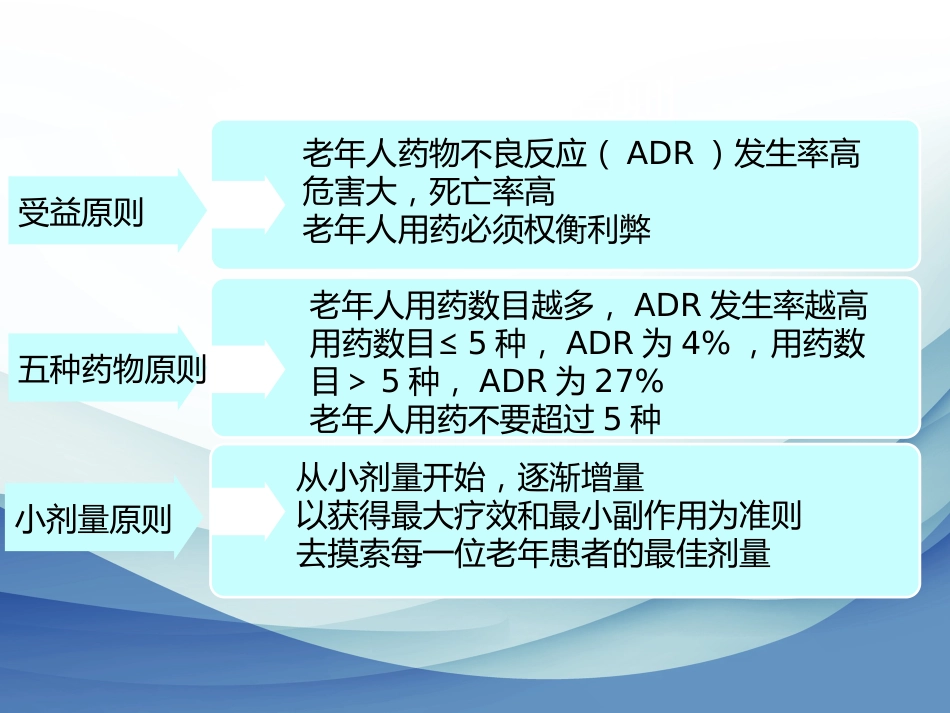 受益原则

老年人药物不良反应（ ADR ）发生率高
危害大，死亡率高
老年人用药必须权衡利弊

五种药物原则

老年人用药数目越多， ADR 发生率越高
用药数目≤ 5 种， ADR 为 4% ，用药数目＞ 5 种， ADR 为 27%
老年人用药不要超过 5 种

小剂量原则

从小剂量开始，逐渐增量
以获得最大疗效和最小副作用为准则
去摸索每一位老年患者的最佳剂量